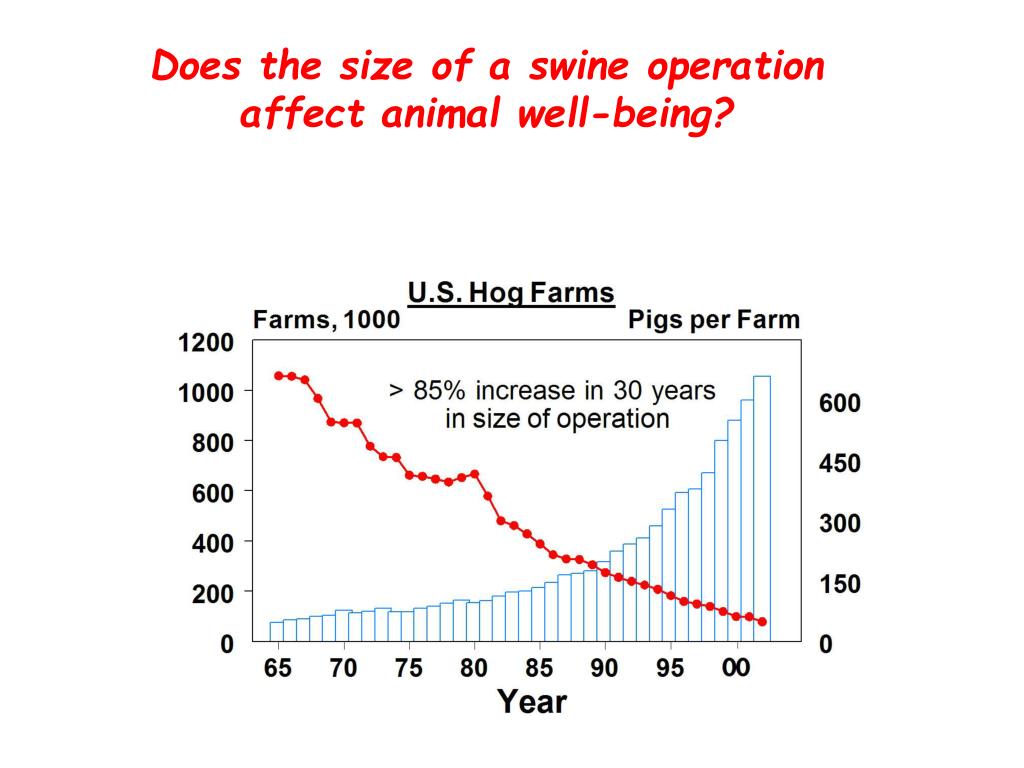 Does the size of a swine operation affect animal well-being?

U.S. Hog Farms

Farms, 1000

Pigs per Farm

> 85% increase in 30 years in size of operation

1200
1000
800
600
400
200
0

600
450
300
150
0

65 70 75 80 85 90 95 00

Year